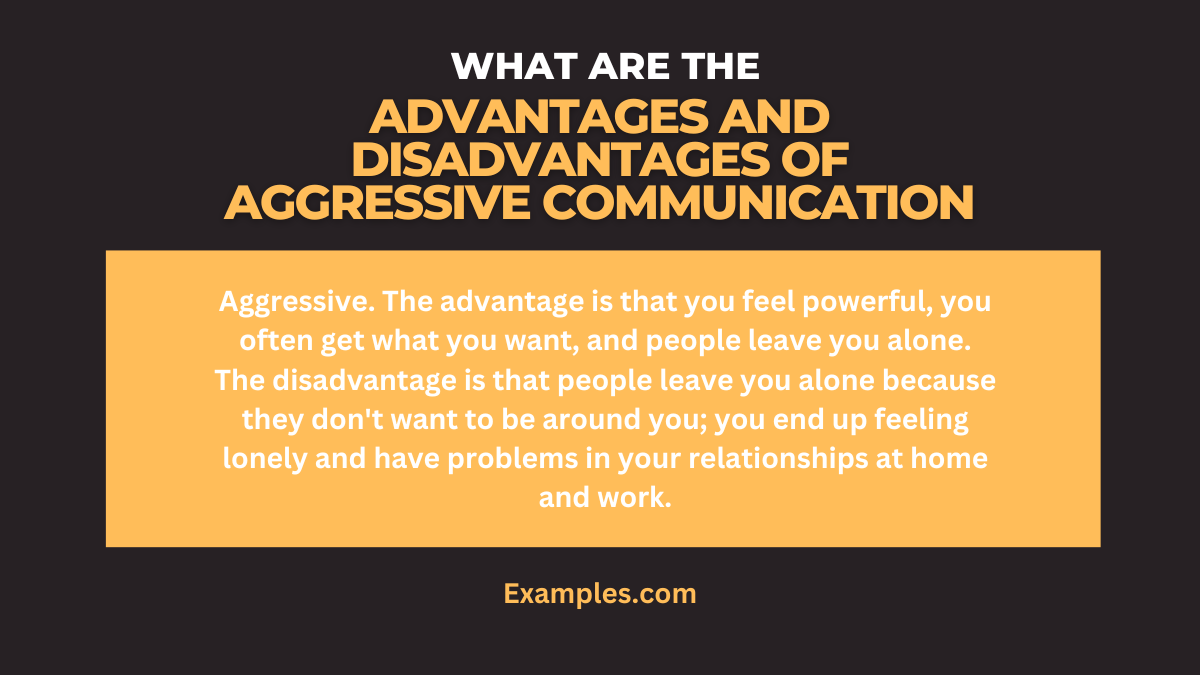 WHAT ARE THE
ADVANTAGES AND DISADVANTAGES OF AGGRESSIVE COMMUNICATION

Aggressive. The advantage is that you feel powerful, you often get what you want, and people leave you alone. The disadvantage is that people leave you alone because they don't want to be around you; you end up feeling lonely and have problems in your relationships at home and work.

Examples.com